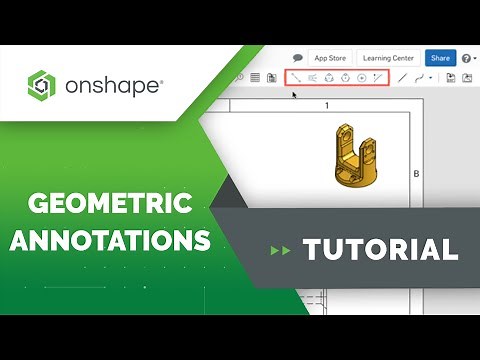 onshape®

App Store

Learning Center

Share

1

B

GEOMETRIC ANNOTATIONS

TUTORIAL